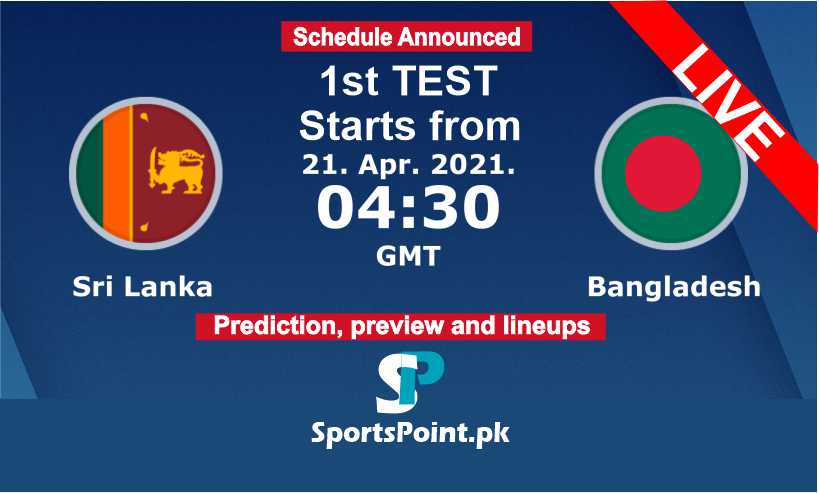 Schedule Announced

LIVE

1st TEST
Starts from
21. Apr. 2021.
04:30
GMT

Sri Lanka

Bangladesh

Prediction, preview and lineups

SP

SportsPoint.pk